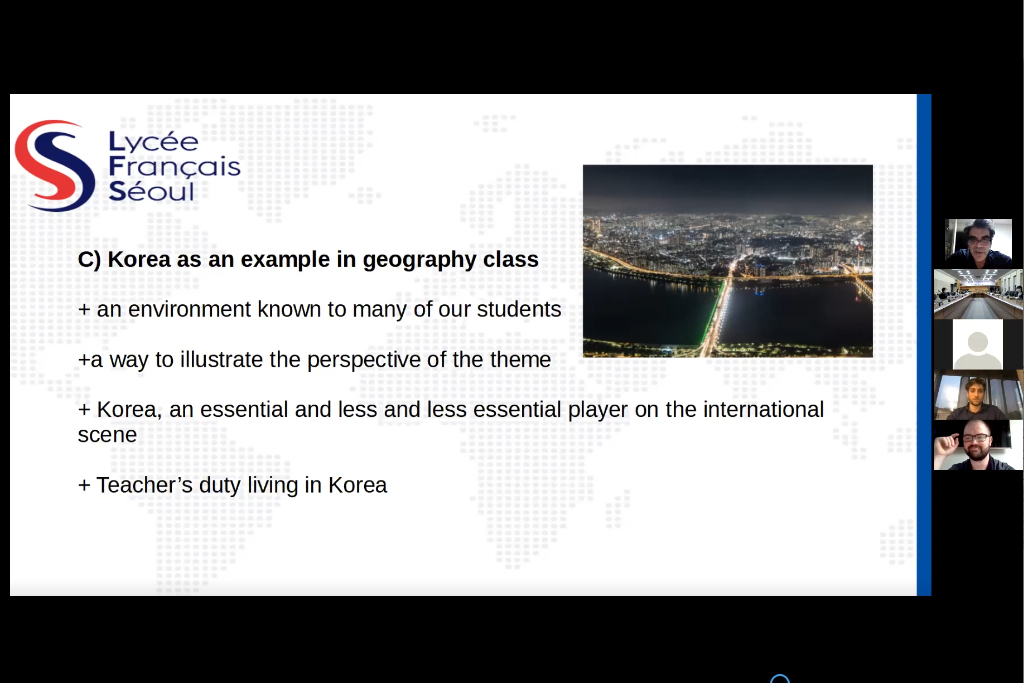 Lycée
Français
Séoul

C) Korea as an example in geography class

+ an environment known to many of our students

+a way to illustrate the perspective of the theme

+ Korea, an essential and less and less essential player on the international scene

+ Teacher's duty living in Korea